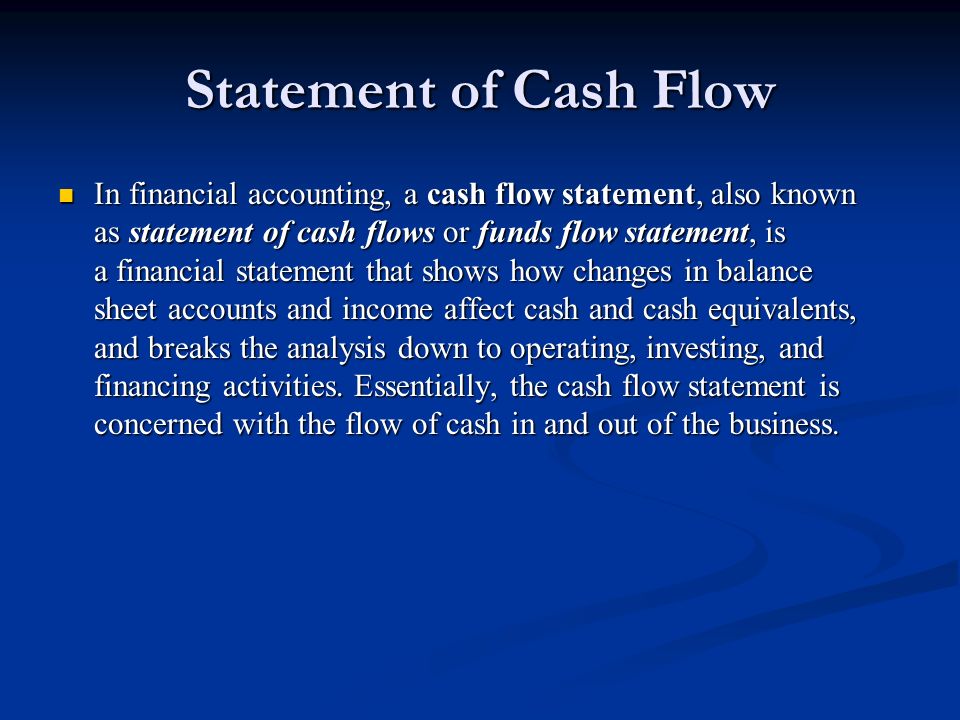 Statement of Cash Flow

In financial accounting, a cash flow statement, also known as statement of cash flows or funds flow statement, is a financial statement that shows how changes in balance sheet accounts and income affect cash and cash equivalents, and breaks the analysis down to operating, investing, and financing activities. Essentially, the cash flow statement is concerned with the flow of cash in and out of the business.